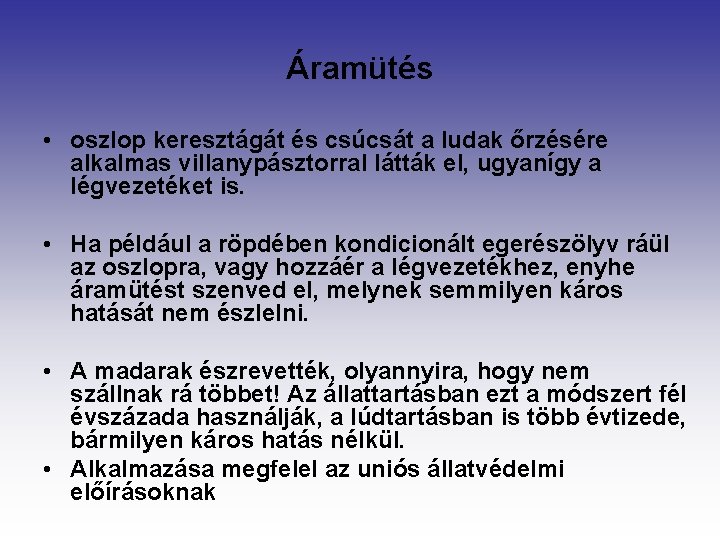 Áramütés

• oszlop keresztágát és csúcsát a ludak őrzésére alkalmas villanypásztorral látták el, ugyanígy a légvezetéket is.

• Ha például a röpdében kondicionált egerészölyv ráül az oszlopra, vagy hozzáér a légvezetékhez, enyhe áramütést szenved el, melynek semmilyen káros hatását nem észlelni.

• A madarak észrevették, olyannyira, hogy nem szállnak rá többet! Az állattartásban ezt a módszert fél évszázada használják, a lúdtartásban is több évtizede, bármilyen káros hatás nélkül.

• Alkalmazása megfelel az uniós állatvédelmi előírásoknak